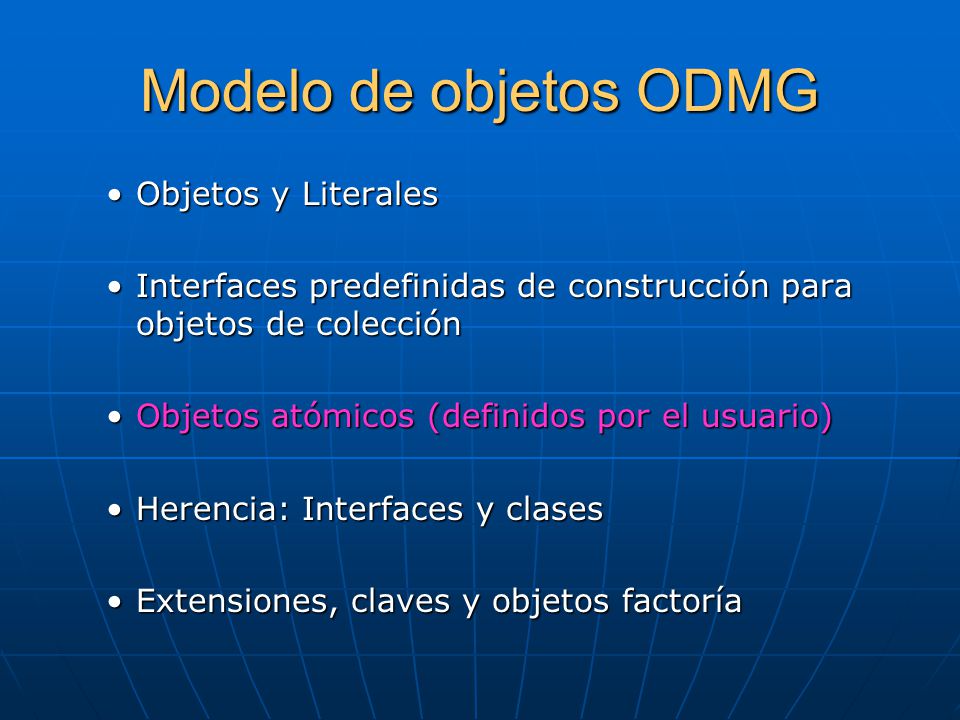 Modelo de objetos ODMG

• Objetos y Literales

• Interfaces predefinidas de construcción para objetos de colección

• Objetos atómicos (definidos por el usuario)

• Herencia: Interfaces y clases

• Extensiones, claves y objetos factoría